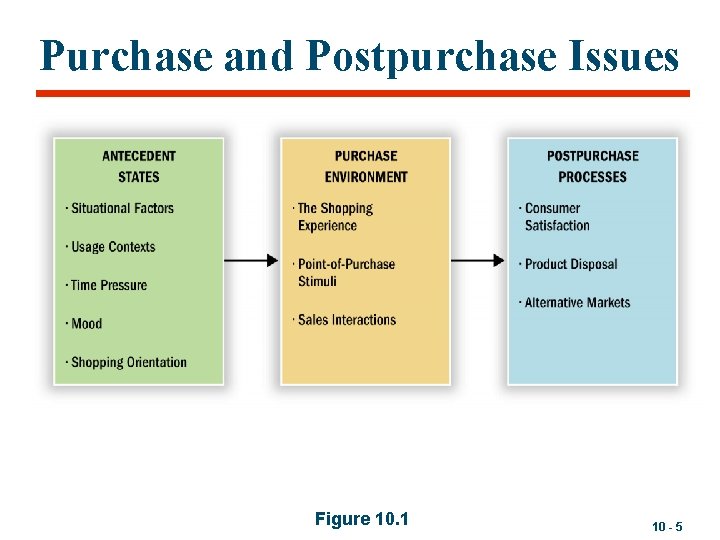 Purchase and Postpurchase Issues

ANTECEDENT STATES

· Situational Factors

· Usage Contexts

· Time Pressure

· Mood

· Shopping Orientation

PURCHASE ENVIRONMENT

· The Shopping Experience

· Point-of-Purchase Stimuli

· Sales Interactions

POSTPURCHASE PROCESSES

· Consumer Satisfaction

· Product Disposal

· Alternative Markets

Figure 10.1

10 - 5